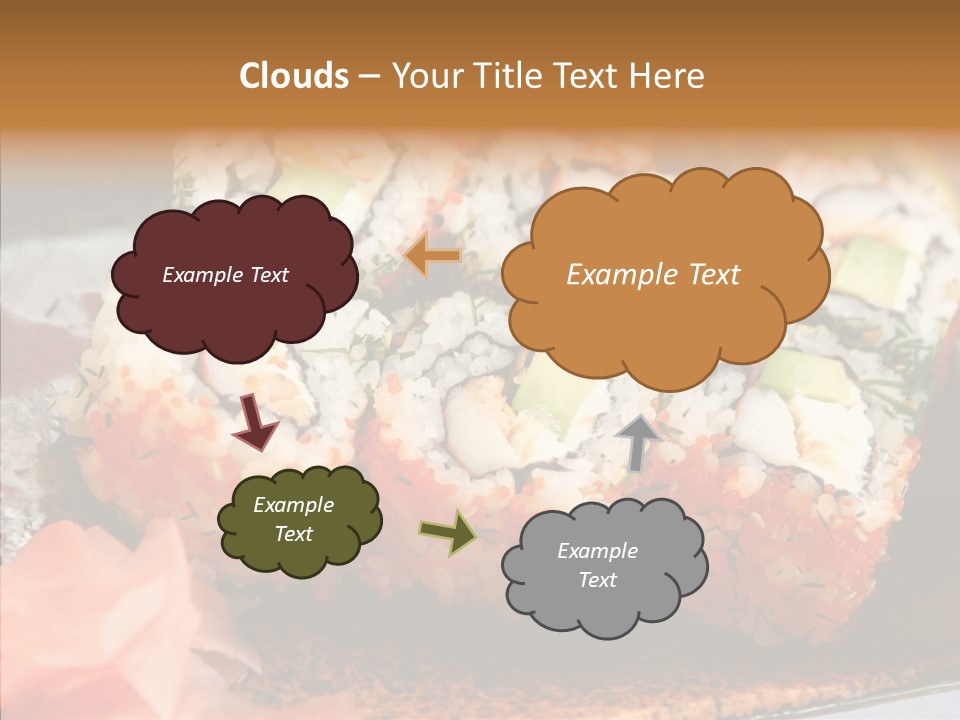 Clouds – Your Title Text Here

Example Text

Example Text

Example Text

Example Text